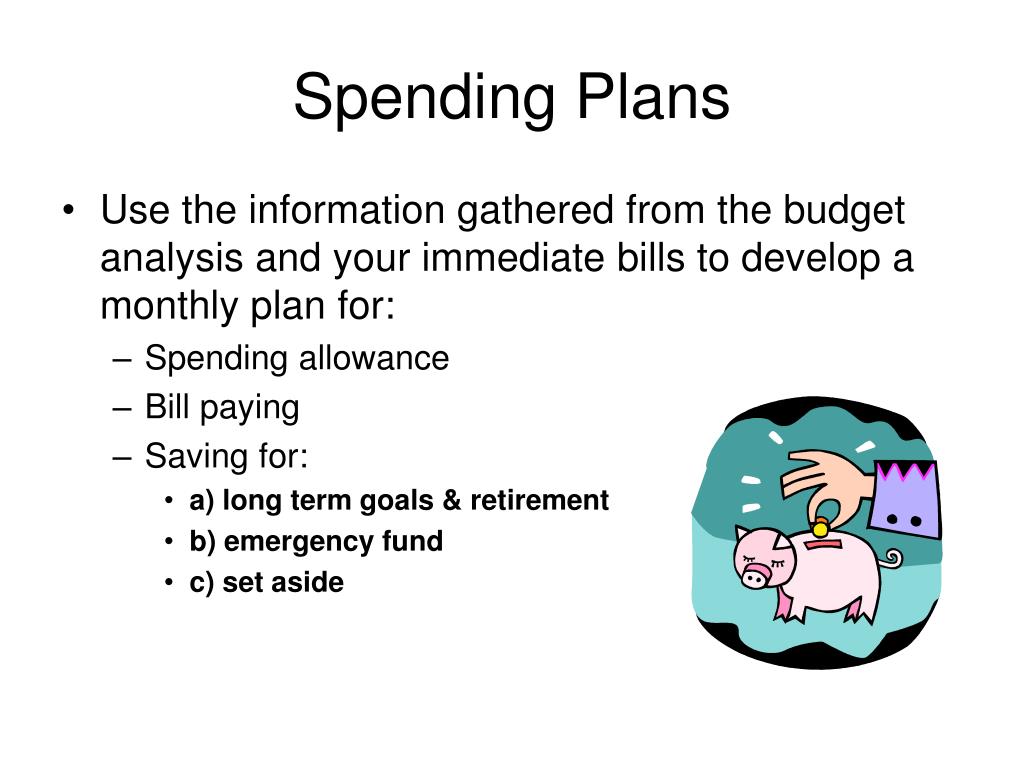 Spending Plans

• Use the information gathered from the budget analysis and your immediate bills to develop a monthly plan for:
– Spending allowance
– Bill paying
– Saving for:
• a) long term goals & retirement
• b) emergency fund
• c) set aside